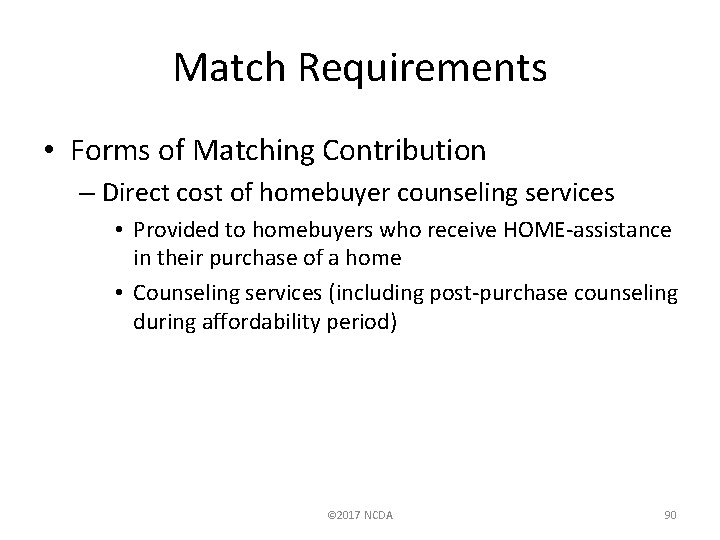 Match Requirements

• Forms of Matching Contribution

– Direct cost of homebuyer counseling services

• Provided to homebuyers who receive HOME-assistance in their purchase of a home

• Counseling services (including post-purchase counseling during affordability period)

©2017 NCDA

90